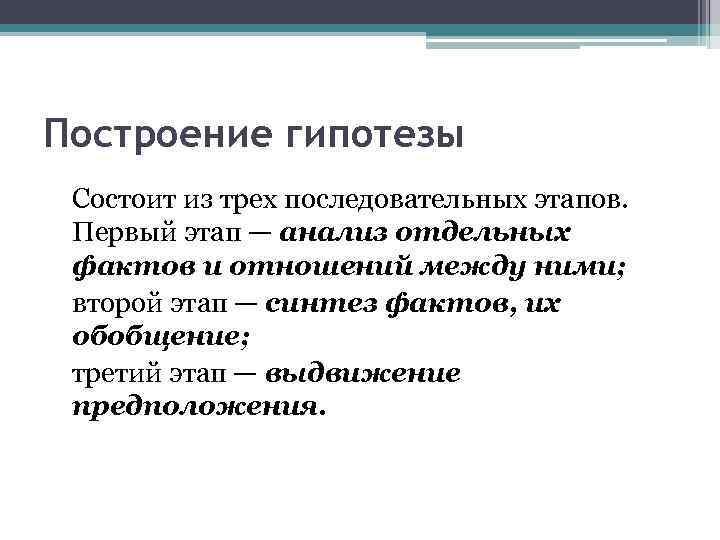 Построение гипотезы

Состоит из трех последовательных этапов. Первый этап — анализ отдельных фактов и отношений между ними;
второй этап — синтез фактов, их обобщение;
третий этап — выдвижение предположения.